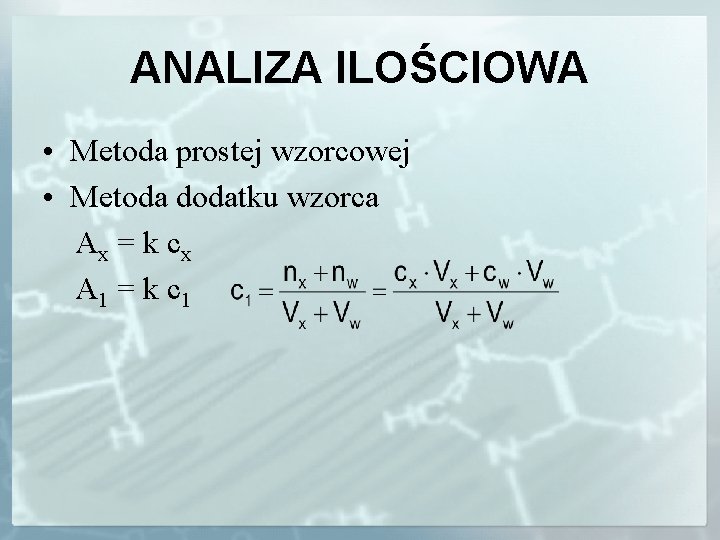 ANALIZA ILOŚCIOWA

• Metoda prostej wzorcowej
• Metoda dodatku wzorca

$A_x = k\ c_x$

$A_1 = k\ c_1$ $c_1 = \frac{n_x + n_w}{V_x + V_w} = \frac{c_x \cdot V_x + c_w \cdot V_w}{V_x + V_w}$